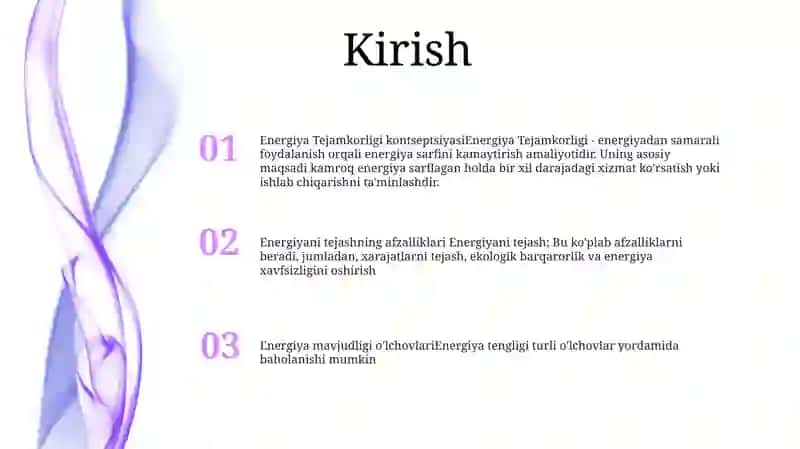 Kirish

01

Energiya Tejamkorligi kontseptsiyasiEnergiya Tejamkorligi - energiyadan samarali foydalanish orqali energiya sarfini kamaytirish amaliyotidir. Uning asosiy maqsadi kamroq energiya sarflagan holda bir xil darajadagi xizmat ko'rsatish yoki ishlab chiqarishni ta'minlashdir.

02

Energiyani tejashning afzalliklari Energiyani tejash; Bu ko'plab afzalliklarni beradi, jumladan, xarajatlarni tejash, ekologik barqarorlik va energiya xavfsizligini oshirish

03

Energiya mavjudligi o'lchovlariEnergiya tengligi turli o'lchovlar yordamida baholanishi mumkin